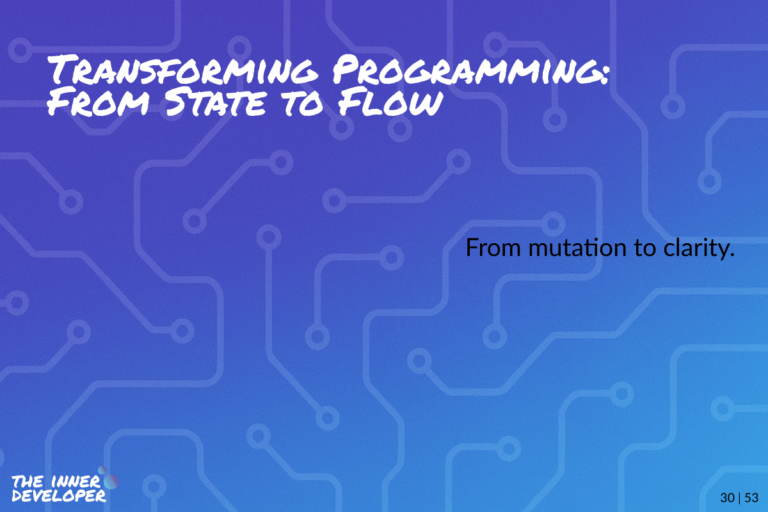 Transforming Programming:
From State to Flow

From mutation to clarity.

THE INNER
DEVELOPER

30 | 53